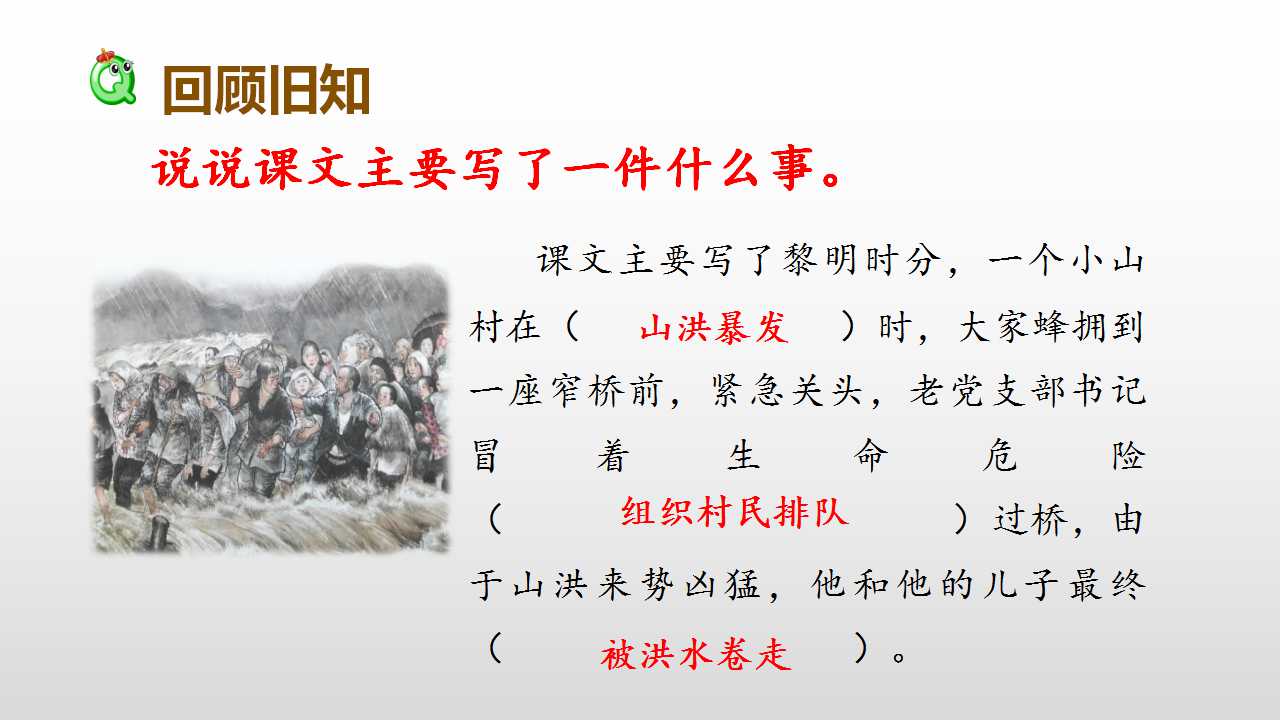 回顾旧知

说说课文主要写了一件什么事。

课文主要写了黎明时分，一个小山村在（山洪暴发）时，大家蜂拥到一座窄桥前，紧急关头，老党支部书记冒着生命危险（组织村民排队）过桥，由于山洪来势凶猛，他和他的儿子最终（被洪水卷走）。